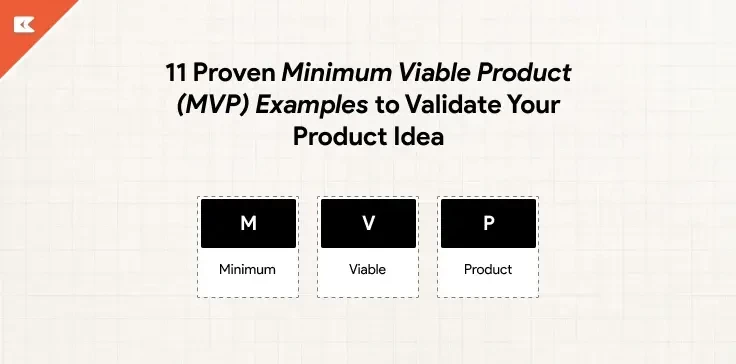 11 Proven Minimum Viable Product (MVP) Examples to Validate Your Product Idea

M
Minimum

V
Viable

P
Product